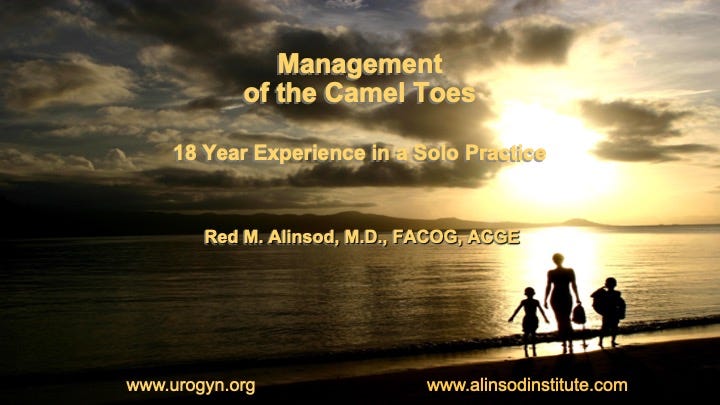 Management
of the Camel Toes

18 Year Experience in a Solo Practice

Red M. Alinsod, M.D., FACOG, ACGE

www.urogyn.org

www.alinsodinstitute.com